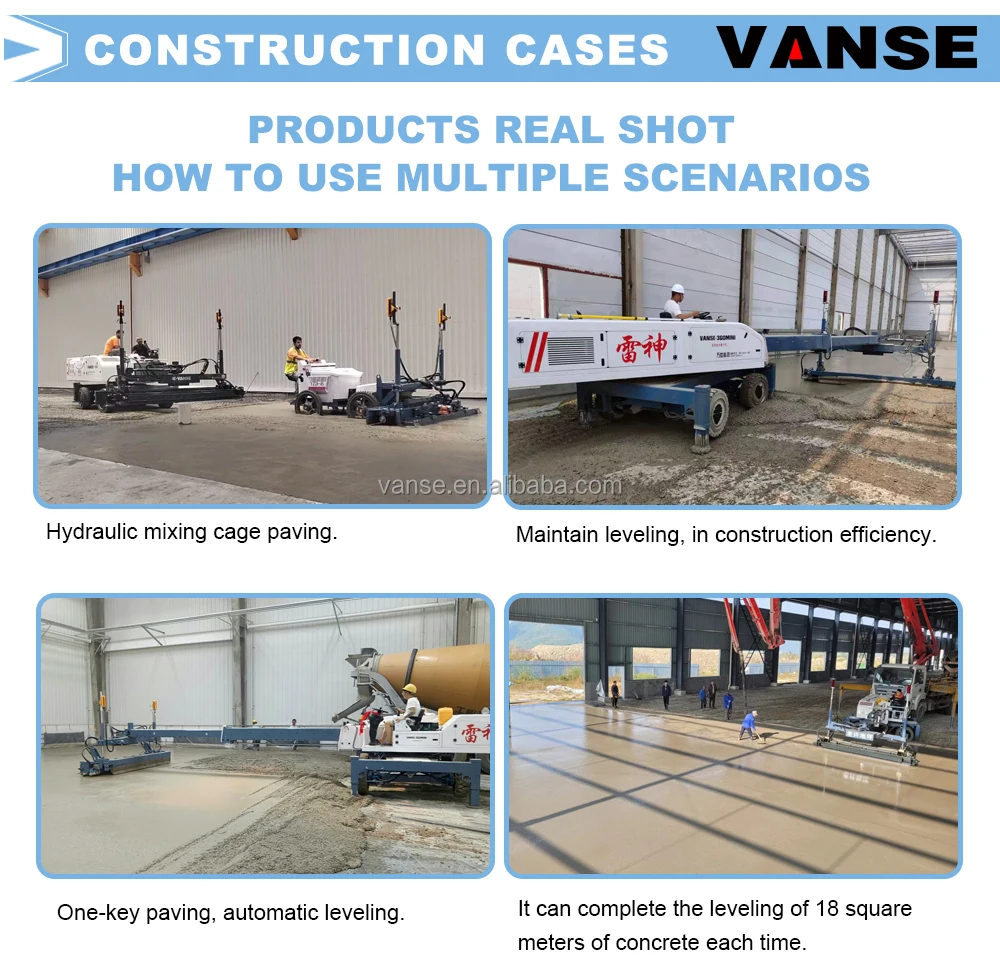 CONSTRUCTION CASES VANSE

PRODUCTS REAL SHOT
HOW TO USE MULTIPLE SCENARIOS

vanse.en.alibaba.com

雷神 VANSE-360MINI

Hydraulic mixing cage paving.

Maintain leveling, in construction efficiency.

雷神

One-key paving, automatic leveling.

It can complete the leveling of 18 square meters of concrete each time.